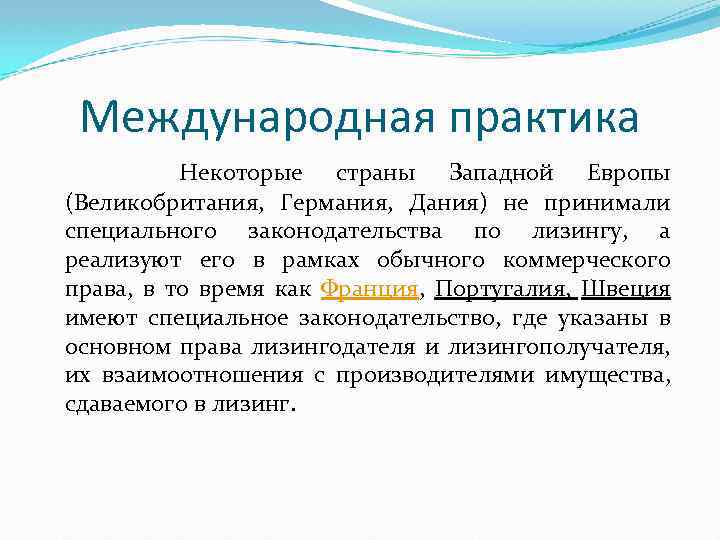 Международная практика

Некоторые страны Западной Европы (Великобритания, Германия, Дания) не принимали специального законодательства по лизингу, а реализуют его в рамках обычного коммерческого права, в то время как Франция, Португалия, Швеция имеют специальное законодательство, где указаны в основном права лизингодателя и лизингополучателя, их взаимоотношения с производителями имущества, сдаваемого в лизинг.